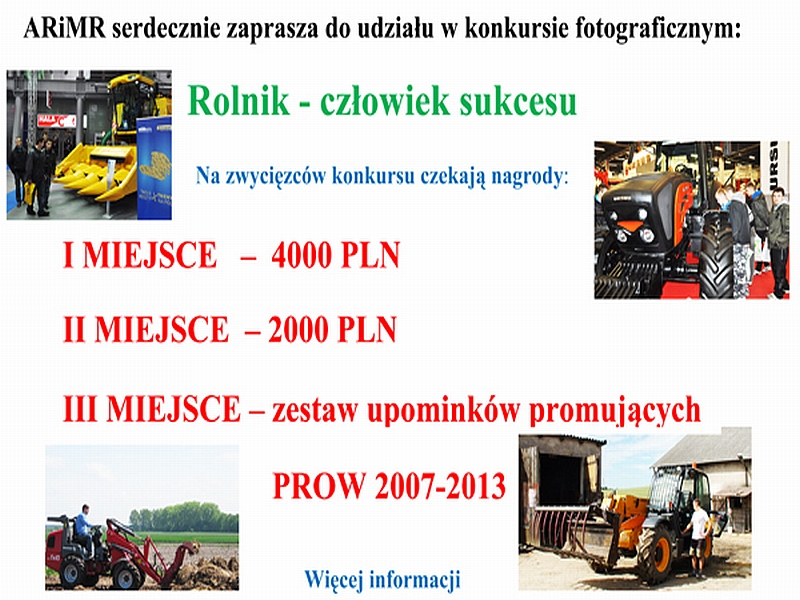 ARiMR serdecznie zaprasza do udziału w konkursie fotograficznym:

Rolnik - człowiek sukcesu

Na zwycięzców konkursu czekają nagrody:

I MIEJSCE – 4000 PLN

II MIEJSCE – 2000 PLN

III MIEJSCE – zestaw upominków promujących

PROW 2007-2013

Więcej informacji